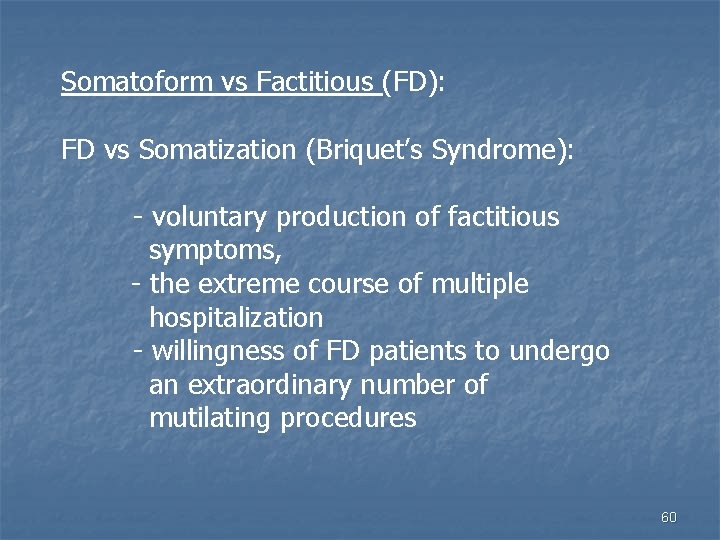 Somatoform vs Factitious (FD):

FD vs Somatization (Briquet's Syndrome):

- voluntary production of factitious symptoms,
- the extreme course of multiple hospitalization
- willingness of FD patients to undergo an extraordinary number of mutilating procedures

60